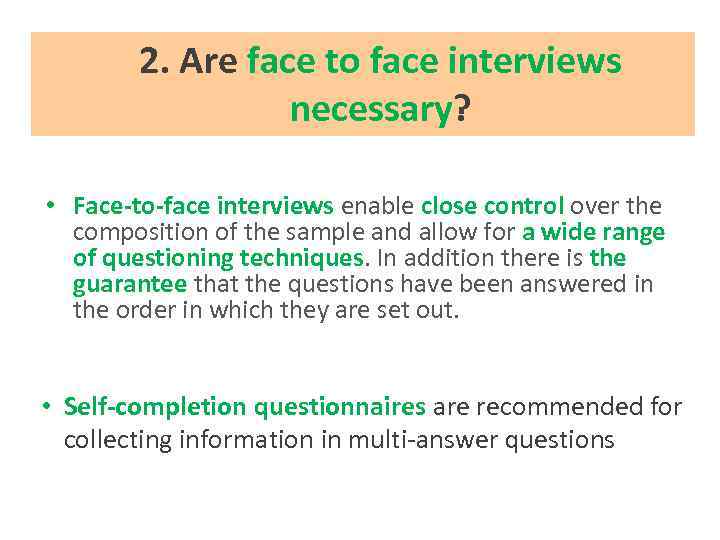 2. Are face to face interviews necessary?

• Face-to-face interviews enable close control over the composition of the sample and allow for a wide range of questioning techniques. In addition there is the guarantee that the questions have been answered in the order in which they are set out.

• Self-completion questionnaires are recommended for collecting information in multi-answer questions